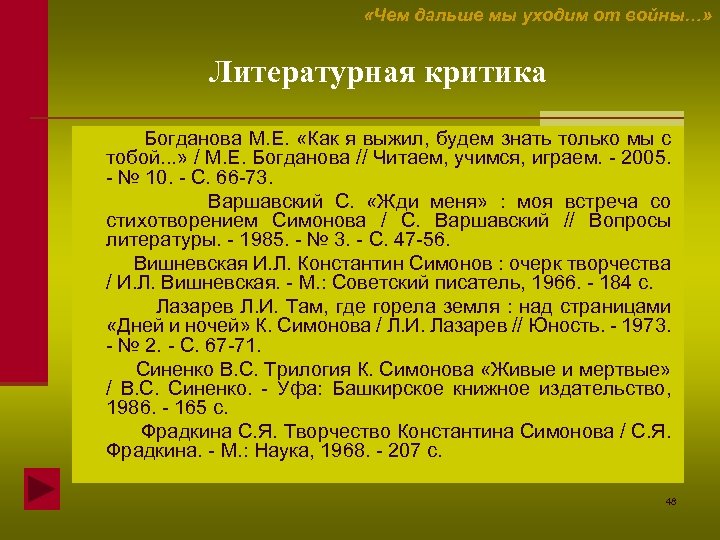 «Чем дальше мы уходим от войны…»

Литературная критика

Богданова М.Е. «Как я выжил, будем знать только мы с тобой...» / М.Е. Богданова // Читаем, учимся, играем. - 2005. - № 10. - С. 66-73.

Варшавский С. «Жди меня» : моя встреча со стихотворением Симонова / С. Варшавский // Вопросы литературы. - 1985. - № 3. - С. 47-56.

Вишневская И.Л. Константин Симонов : очерк творчества / И.Л. Вишневская. - М.: Советский писатель, 1966. - 184 с.

Лазарев Л.И. Там, где горела земля : над страницами «Дней и ночей» К. Симонова / Л.И. Лазарев // Юность. - 1973. - № 2. - С. 67-71.

Синенко В.С. Трилогия К. Симонова «Живые и мертвые» / В.С. Синенко. - Уфа: Башкирское книжное издательство, 1986. - 165 с.

Фрадкина С.Я. Творчество Константина Симонова / С.Я. Фрадкина. - М.: Наука, 1968. - 207 с.

48